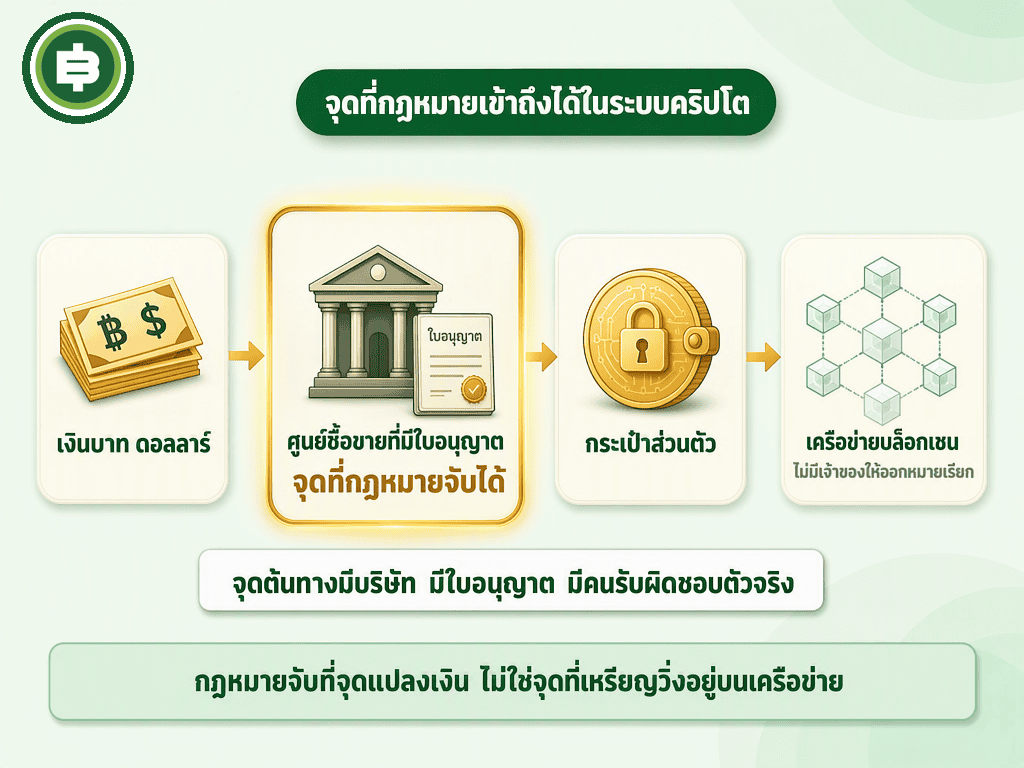 จุดที่กฎหมายเข้าถึงได้ในระบบคริปโต

฿ $

เงินบาท ดอลลาร์

ใบอนุญาต

ศูนย์ซื้อขายที่มีใบอนุญาต
จุดที่กฎหมายจับได้

กระเป๋าส่วนตัว

เครือข่ายบล็อกเชน
ไม่มีเจ้าของให้ออกหมายเรียก

จุดต้นทางมีบริษัท มีใบอนุญาต มีคนรับผิดชอบตัวจริง

กฎหมายจับที่จุดแปลงเงิน ไม่ใช่จุดที่เหรียญวิ่งอยู่บนเครือข่าย